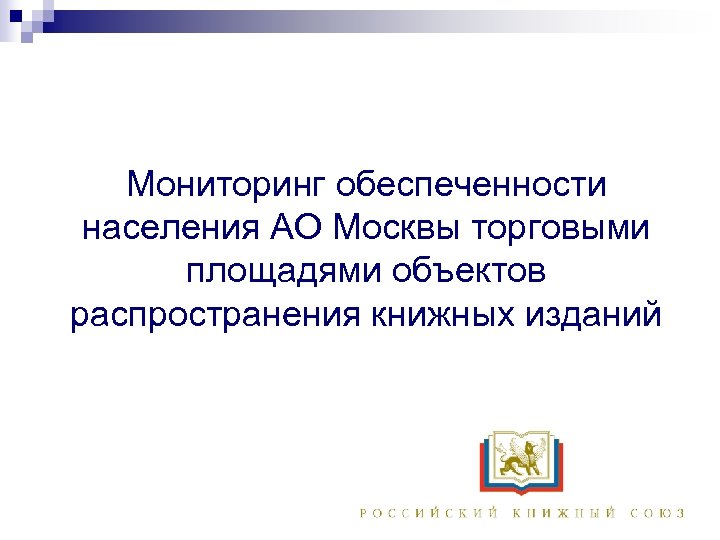 Мониторинг обеспеченности населения АО Москвы торговыми площадями объектов распространения книжных изданий

РОССИЙСКИЙ КНИЖНЫЙ СОЮЗ